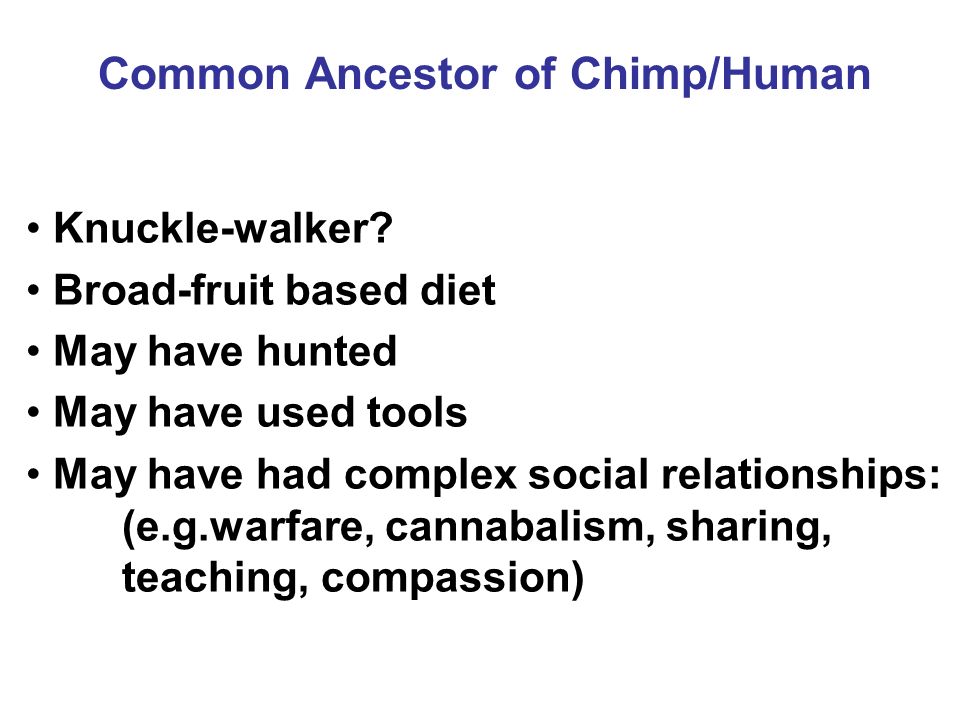 Common Ancestor of Chimp/Human

• Knuckle-walker?
• Broad-fruit based diet
• May have hunted
• May have used tools
• May have had complex social relationships: (e.g.warfare, cannabalism, sharing, teaching, compassion)